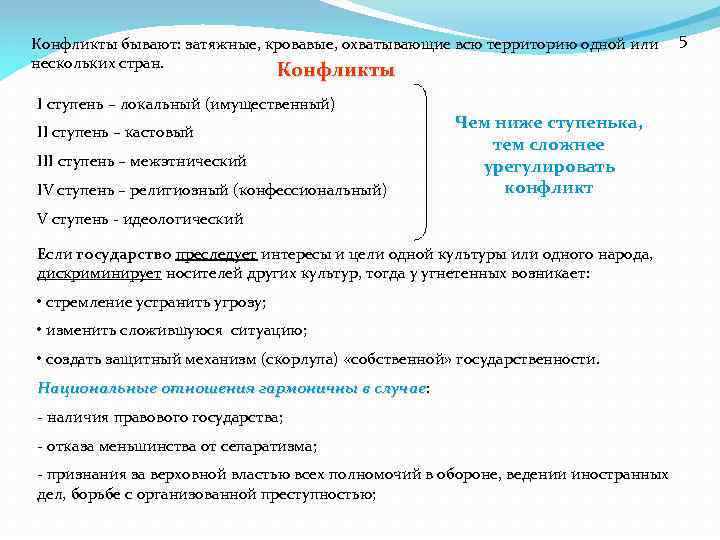 Конфликты бывают: затяжные, кровавые, охватывающие всю территорию одной или нескольких стран.

5

Конфликты

I ступень – локальный (имущественный)

II ступень – кастовый

III ступень – межэтнический

IV ступень – религиозный (конфессиональный)

V ступень - идеологический

Чем ниже ступенька, тем сложнее урегулировать конфликт

Если государство преследует интересы и цели одной культуры или одного народа, дискриминирует носителей других культур, тогда у угнетенных возникает:

• стремление устранить угрозу;

• изменить сложившуюся ситуацию;

• создать защитный механизм (скорлупа) «собственной» государственности.

Национальные отношения гармоничны в случае:

- наличия правового государства;

- отказа меньшинства от сепаратизма;

- признания за верховной властью всех полномочий в обороне, ведении иностранных дел, борьбе с организованной преступностью;